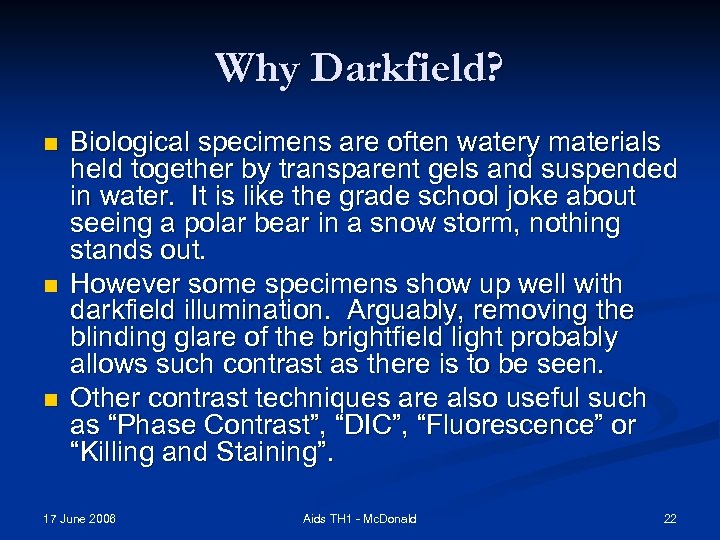 Why Darkfield?

Biological specimens are often watery materials held together by transparent gels and suspended in water. It is like the grade school joke about seeing a polar bear in a snow storm, nothing stands out.

However some specimens show up well with darkfield illumination. Arguably, removing the blinding glare of the brightfield light probably allows such contrast as there is to be seen.

Other contrast techniques are also useful such as “Phase Contrast”, “DIC”, “Fluorescence” or “Killing and Staining”.

17 June 2006

Aids TH1 - McDonald

22